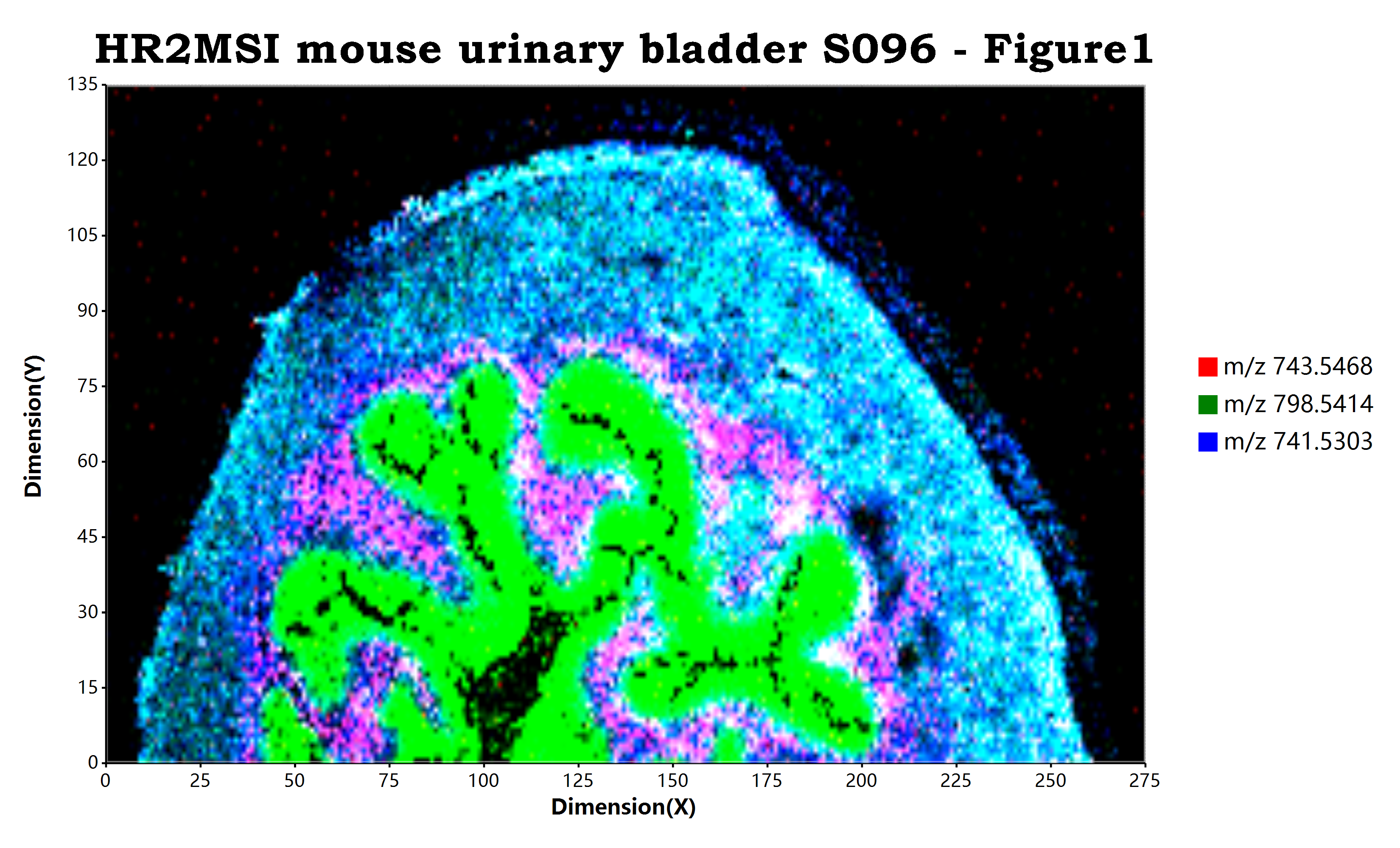 HR2MSI mouse urinary bladder S096 - Figure1

135
120
105
90
75
60
45
30
15
0

Dimension(Y)

0 25 50 75 100 125 150 175 200 225 250 275

Dimension(X)

m/z 743.5468
m/z 798.5414
m/z 741.5303